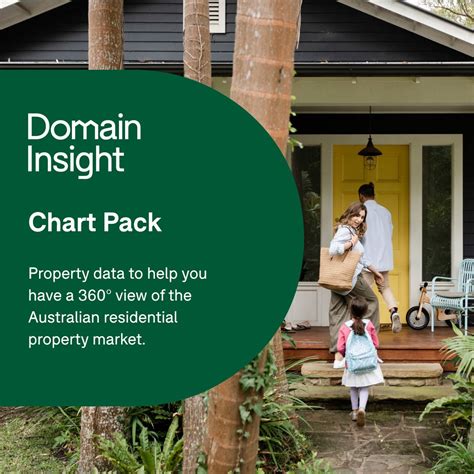 Domain Insight

Chart Pack

Property data to help you have a 360° view of the Australian residential property market.